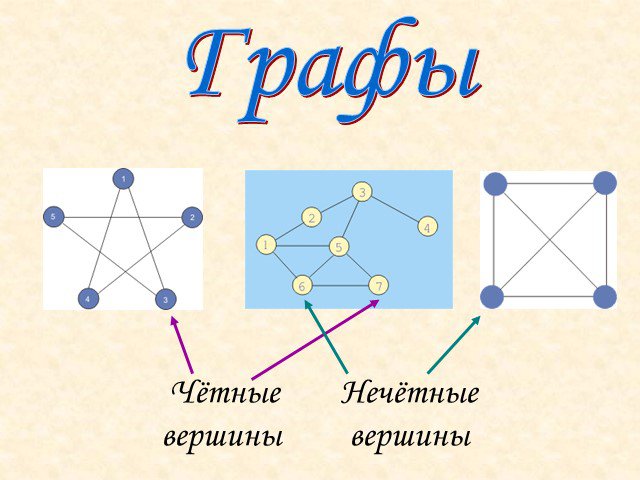 Графы

1
5
2
4
3

3
2
4
1
5
6
7

Чётные вершины

Нечётные вершины